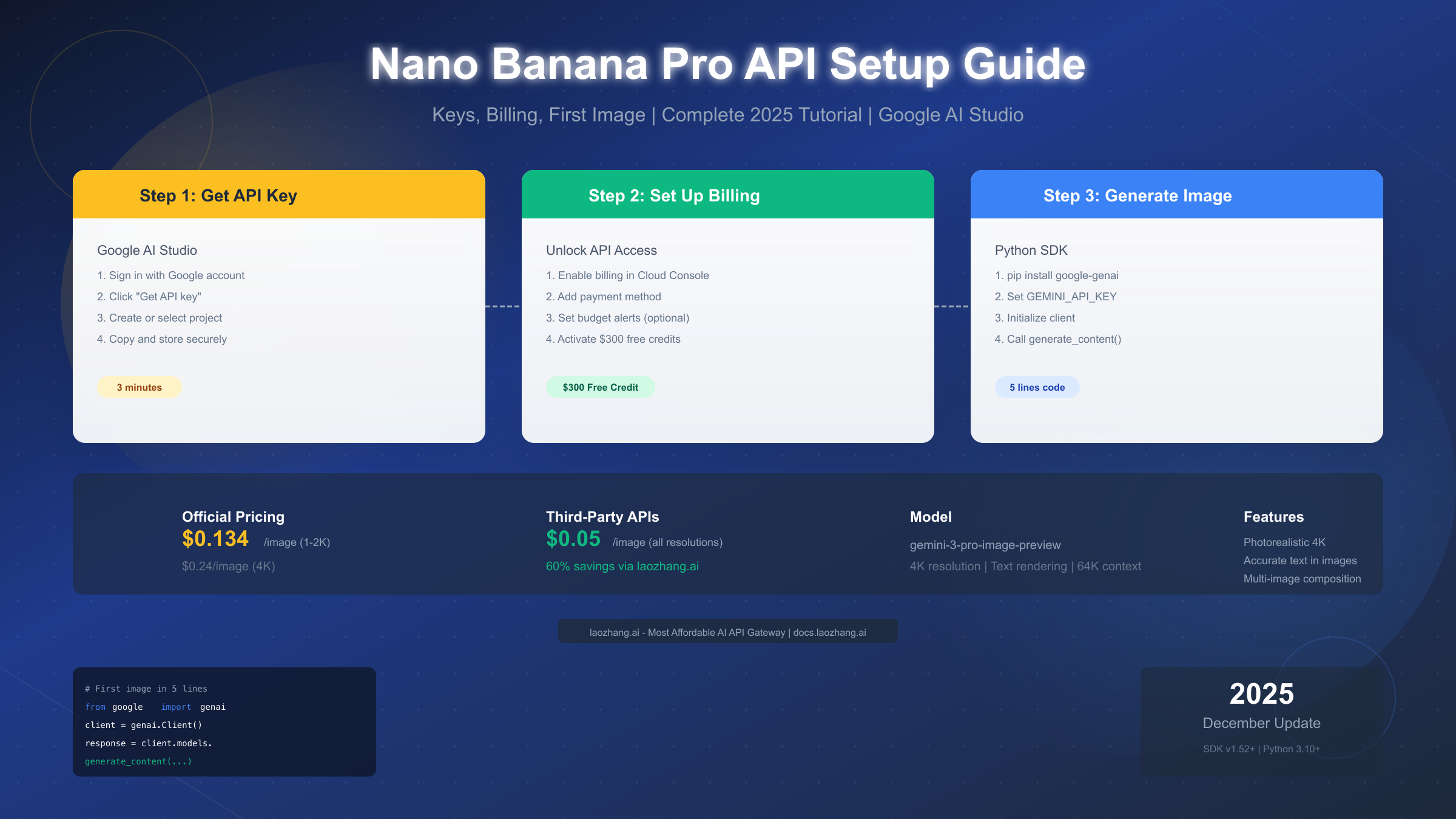 Nano Banana Pro API Setup Guide

Keys, Billing, First Image | Complete 2025 Tutorial | Google AI Studio

Step 1: Get API Key

Google AI Studio

1. Sign in with Google account
2. Click "Get API key"
3. Create or select project
4. Copy and store securely

3 minutes

Step 2: Set Up Billing

Unlock API Access

1. Enable billing in Cloud Console
2. Add payment method
3. Set budget alerts (optional)
4. Activate $300 free credits

$300 Free Credit

Step 3: Generate Image

Python SDK

1. pip install google-genai
2. Set GEMINI_API_KEY
3. Initialize client
4. Call generate_content()

5 lines code

Official Pricing
$0.134 /image (1-2K)
$0.24/image (4K)

Third-Party APIs
$0.05 /image (all resolutions)
60% savings via laozhang.ai

Model
gemini-3-pro-image-preview
4K resolution | Text rendering | 64K context

Features
Photorealistic 4K
Accurate text in images
Multi-image composition

laozhang.ai - Most Affordable AI API Gateway | docs.laozhang.ai

# First image in 5 lines
from google import genai
client = genai.Client()
response = client.models.
generate_content(...)

2025
December Update
SDK v1.52+ | Python 3.10+